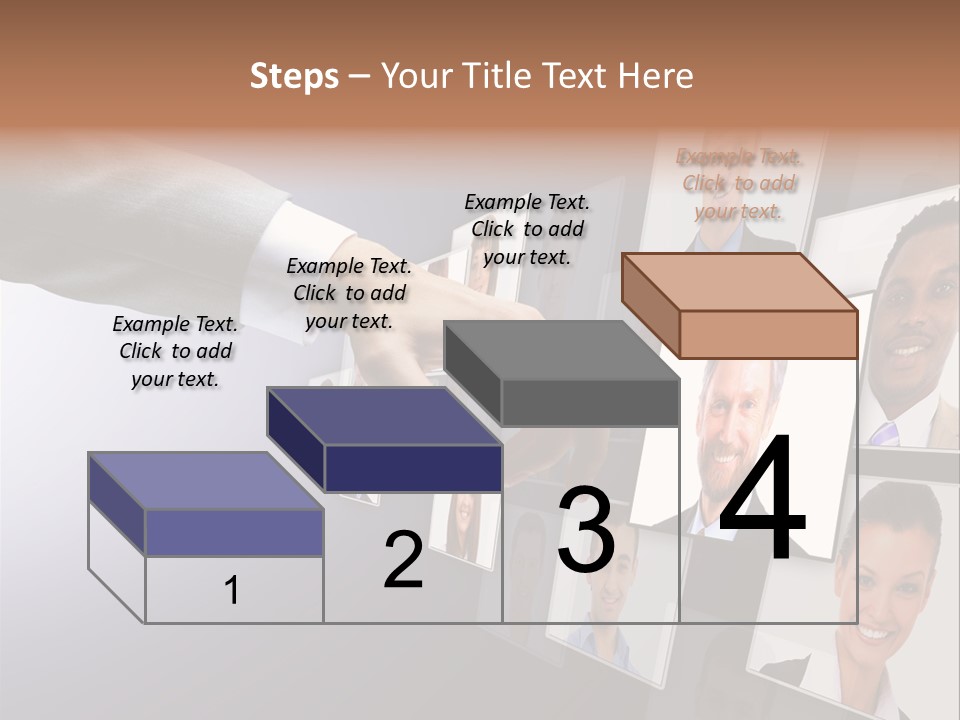 Steps – Your Title Text Here

Example Text. Click to add your text.

Example Text. Click to add your text.

Example Text. Click to add your text.

Example Text. Click to add your text.

1

2

3

4